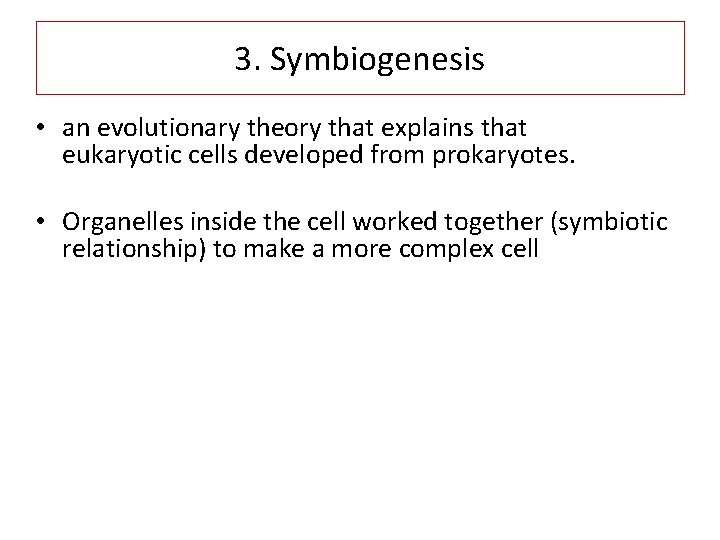 3. Symbiogenesis

• an evolutionary theory that explains that eukaryotic cells developed from prokaryotes.

• Organelles inside the cell worked together (symbiotic relationship) to make a more complex cell